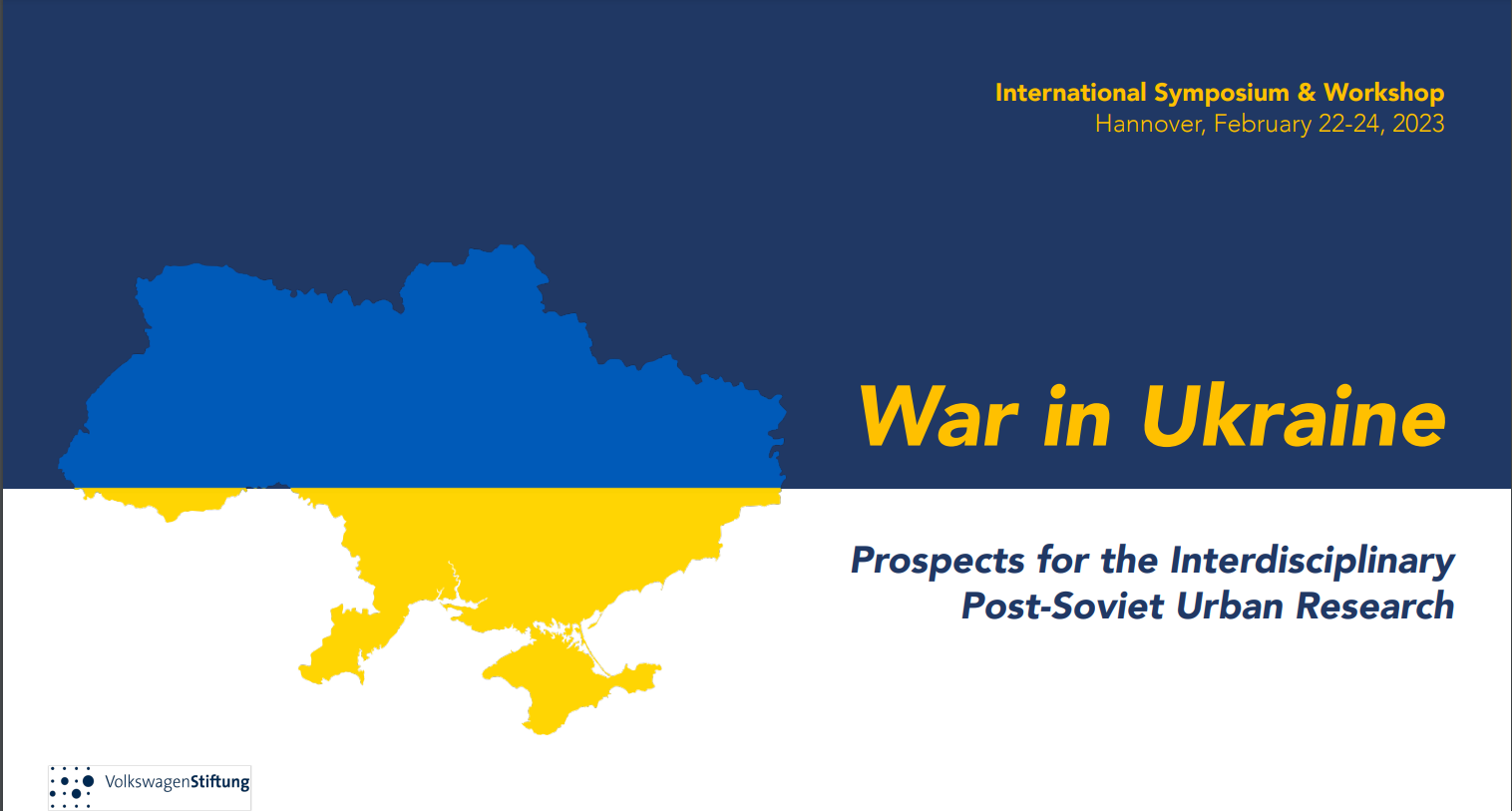 International Symposium & Workshop
Hannover, February 22-24, 2023

War in Ukraine

Prospects for the Interdisciplinary
Post-Soviet Urban Research

VolkswagenStiftung